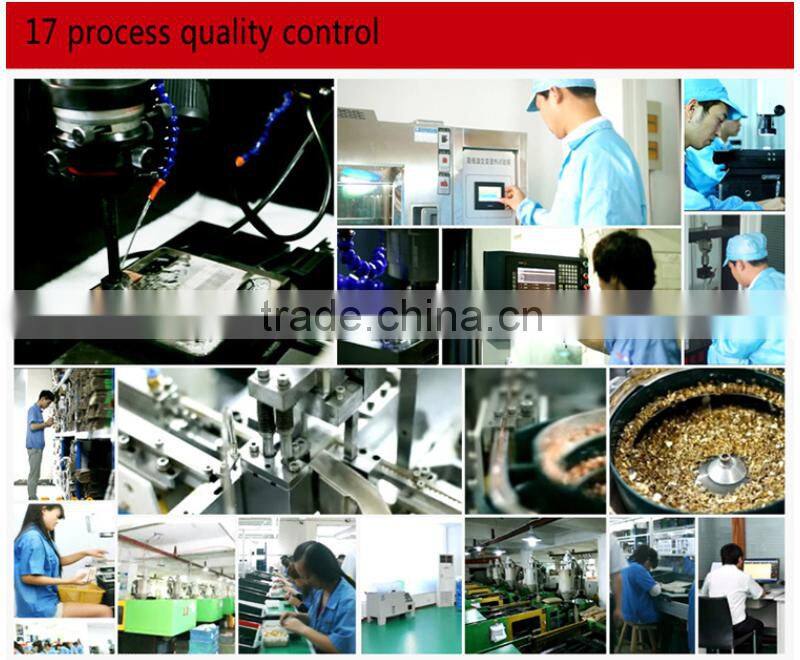 17 process quality control

trade.china.cn